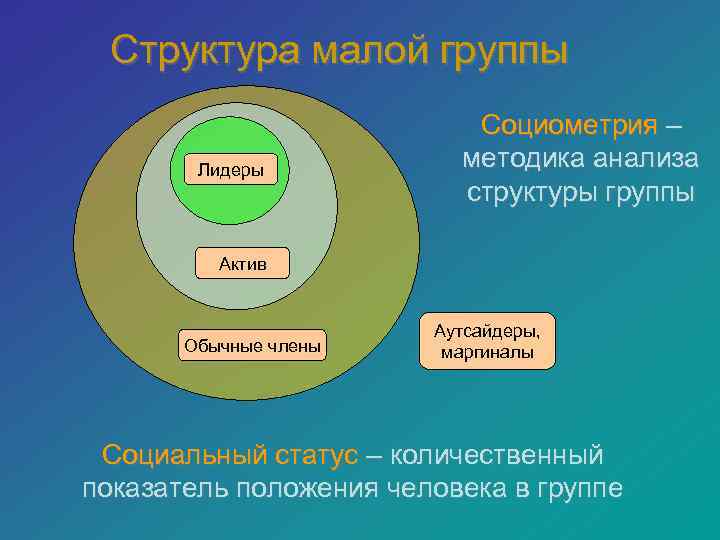 Структура малой группы

Социометрия – методика анализа структуры группы

Лидеры

Актив

Обычные члены

Аутсайдеры, маргиналы

Социальный статус – количественный показатель положения человека в группе